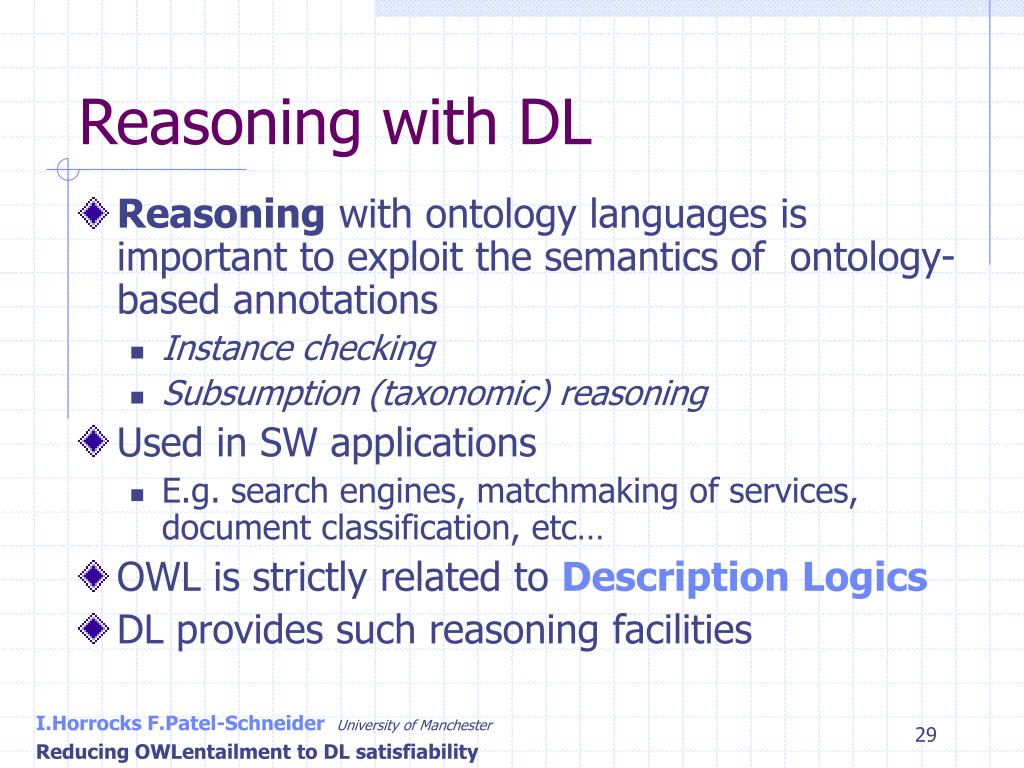 Reasoning with DL

Reasoning with ontology languages is important to exploit the semantics of ontology-based annotations

Instance checking

Subsumption (taxonomic) reasoning

Used in SW applications

E.g. search engines, matchmaking of services, document classification, etc…

OWL is strictly related to Description Logics

DL provides such reasoning facilities

I.Horrocks F.Patel-Schneider University of Manchester
Reducing OWLentailment to DL satisfiability

29